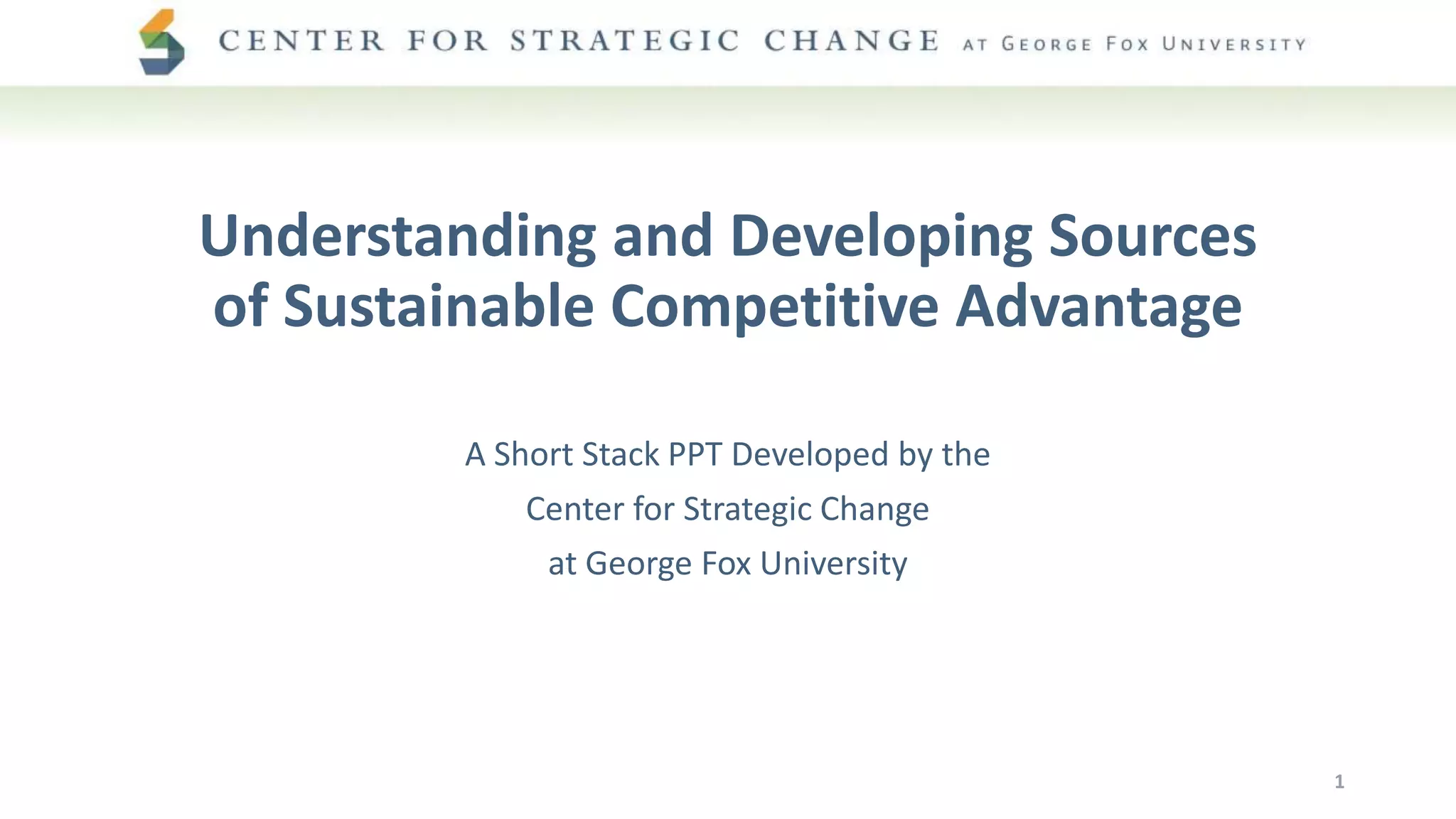 CENTER FOR STRATEGIC CHANGE AT GEORGE FOX UNIVERSITY

Understanding and Developing Sources of Sustainable Competitive Advantage

A Short Stack PPT Developed by the
Center for Strategic Change
at George Fox University

1